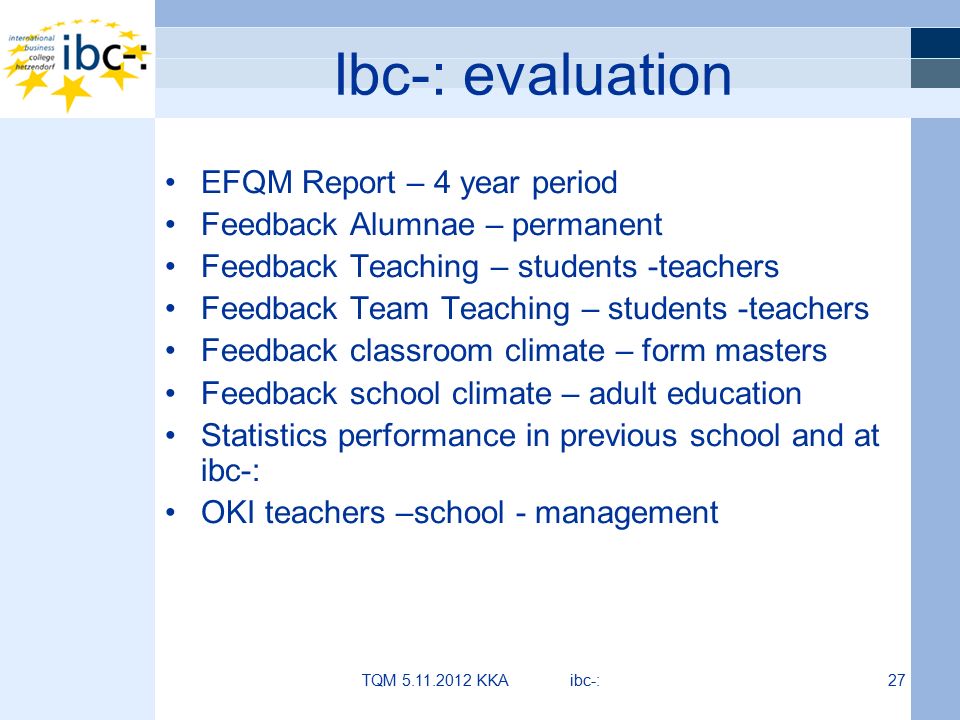 international business college hetzendorf ibc-:

Ibc-: evaluation

• EFQM Report – 4 year period
• Feedback Alumnae – permanent
• Feedback Teaching – students -teachers
• Feedback Team Teaching – students -teachers
• Feedback classroom climate – form masters
• Feedback school climate – adult education
• Statistics performance in previous school and at ibc-:
• OKI teachers –school - management

TQM 5.11.2012 KKA ibc-: 27